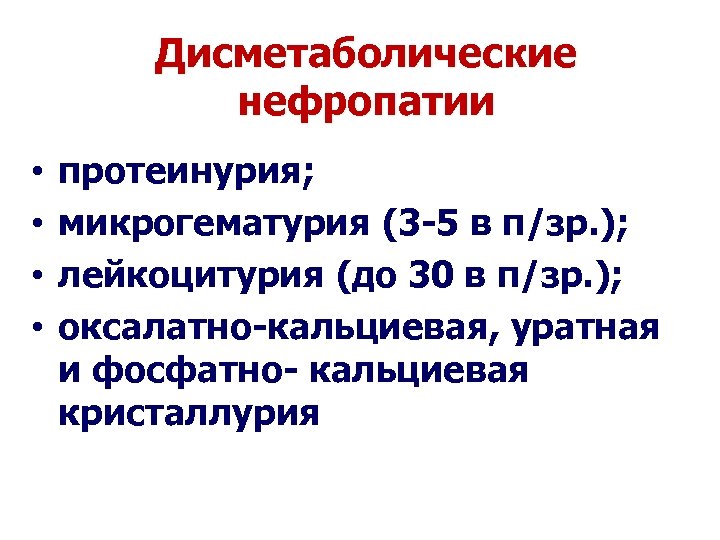 Дисметаболические нефропатии

• протеинурия;
• микрогематурия (3-5 в п/зр.);
• лейкоцитурия (до 30 в п/зр.);
• оксалатно-кальциевая, уратная и фосфатно- кальциевая кристаллурия